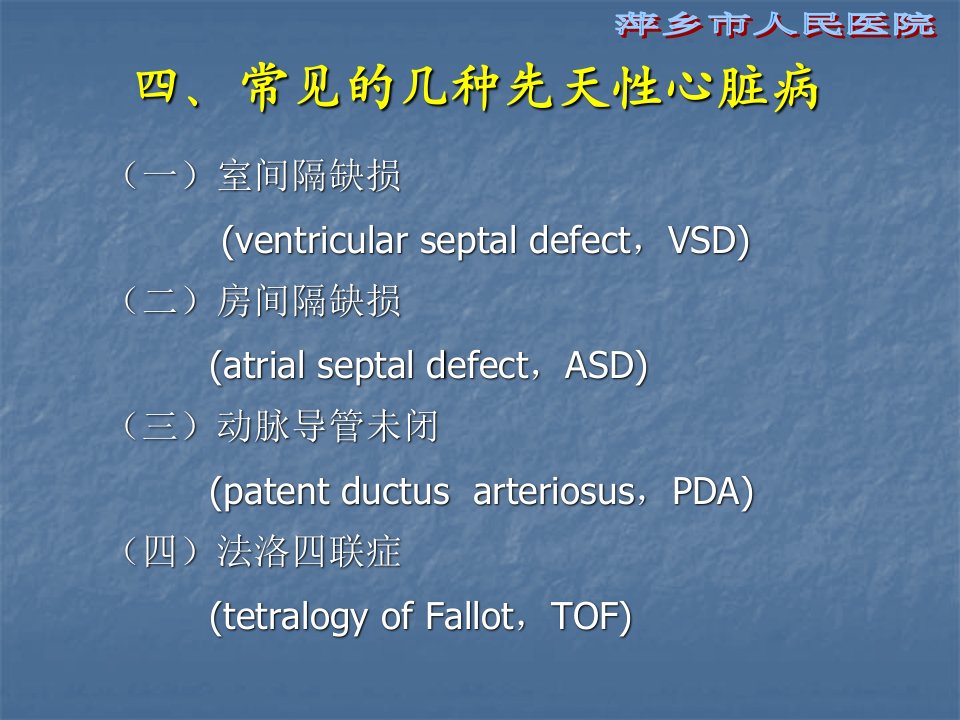 萍乡市人民医院

四、常见的几种先天性心脏病

（一）室间隔缺损

(ventricular septal defect，VSD)

（二）房间隔缺损

(atrial septal defect，ASD)

（三）动脉导管未闭

(patent ductus arteriosus，PDA)

（四）法洛四联症

(tetralogy of Fallot，TOF)